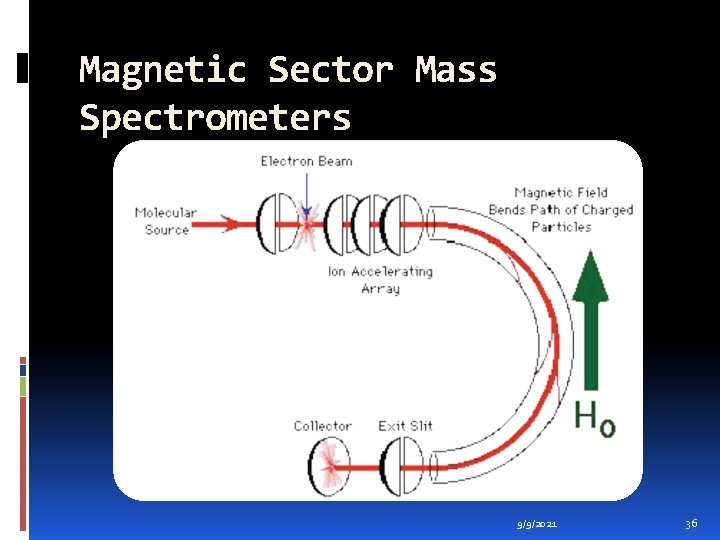 Magnetic Sector Mass Spectrometers

Electron Beam

Molecular Source

Magnetic Field Bends Path of Charged Particles

Ion Accelerating Array

$H_0$

Collector

Exit Slit

9/9/2021

36